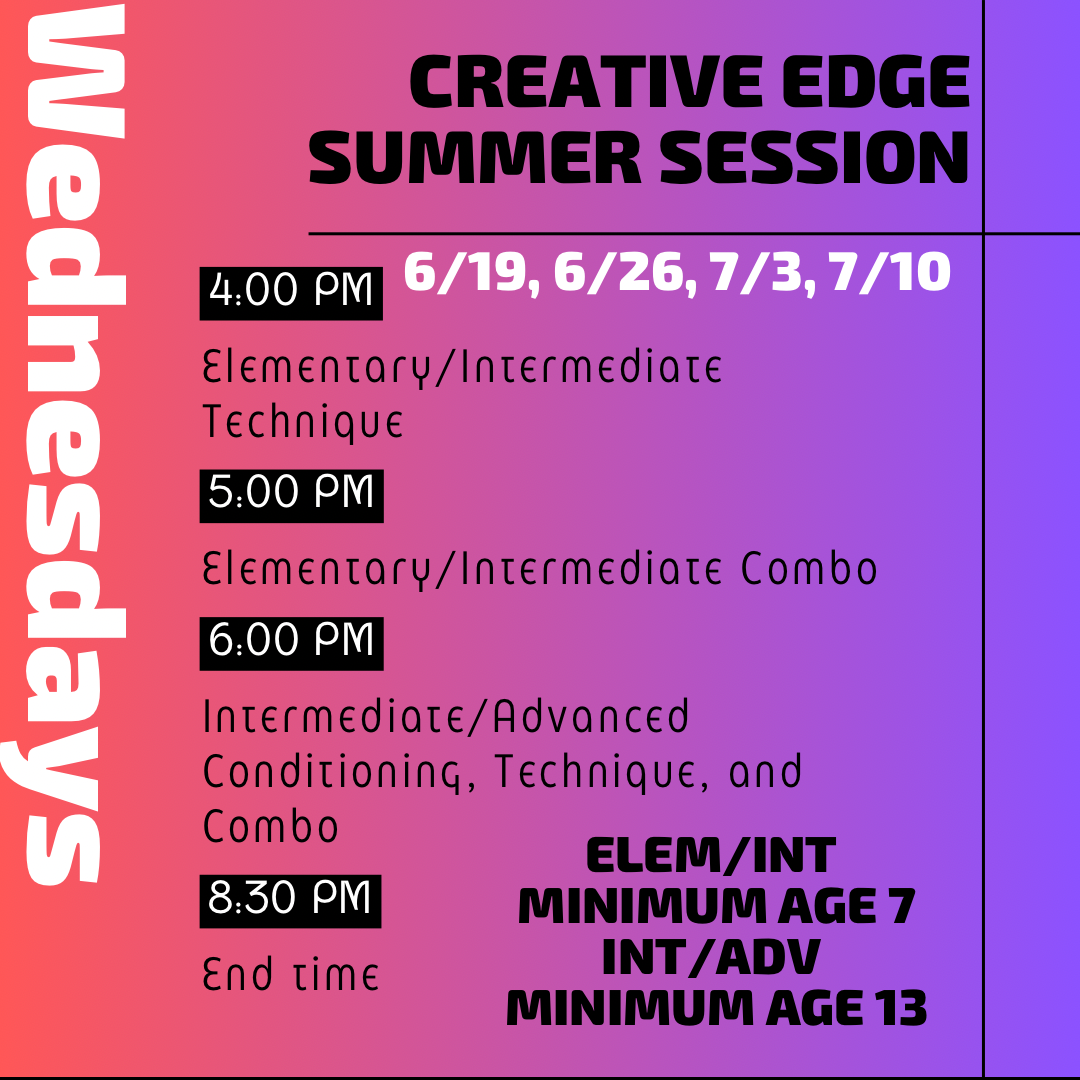 Wednesdays

CREATIVE EDGE SUMMER SESSION

6/19, 6/26, 7/3, 7/10

4:00 PM

Elementary/Intermediate Technique

5:00 PM

Elementary/Intermediate Combo

6:00 PM

Intermediate/Advanced Conditioning, Technique, and Combo

8:30 PM

End time

ELEM/INT
MINIMUM AGE 7
INT/ADV
MINIMUM AGE 13